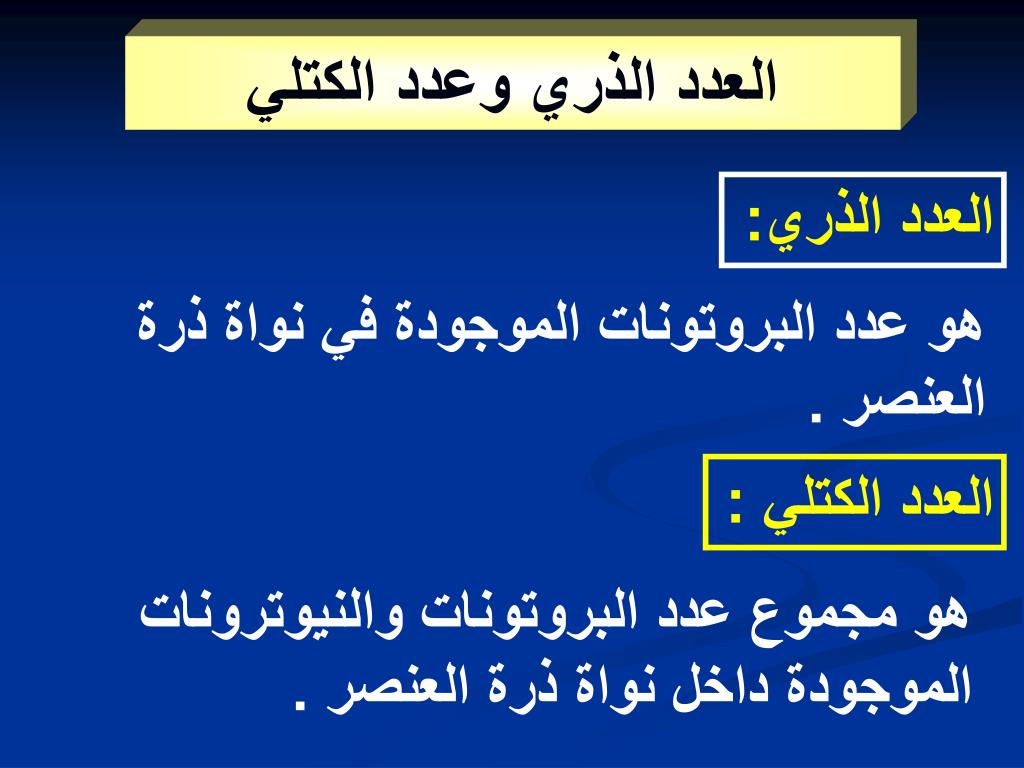 العدد الذري وعدد الكتلي

العدد الذري:

هو عدد البروتونات الموجودة في نواة ذرة العنصر .

العدد الكتلي :

هو مجموع عدد البروتونات والنيوترونات الموجودة داخل نواة ذرة العنصر .